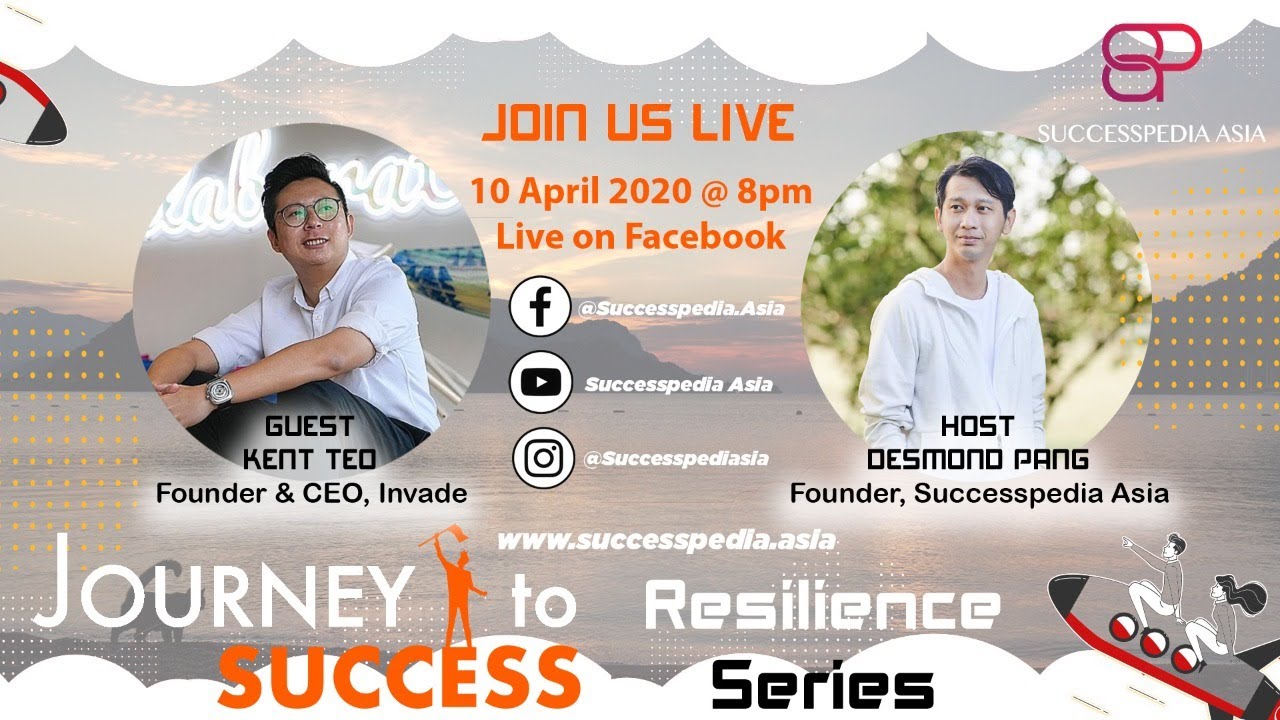 SUCCESSPEDIA ASIA

JOIN US LIVE

10 April 2020 @ 8pm
Live on Facebook

@Successpedia.Asia

Successpedia Asia

@Successpediasia

GUEST
KENT TEO
Founder & CEO, Invade

HOST
DESMOND PANG
Founder, Successpedia Asia

www.successpedia.asia

JOURNEY to SUCCESS

Resilience Series